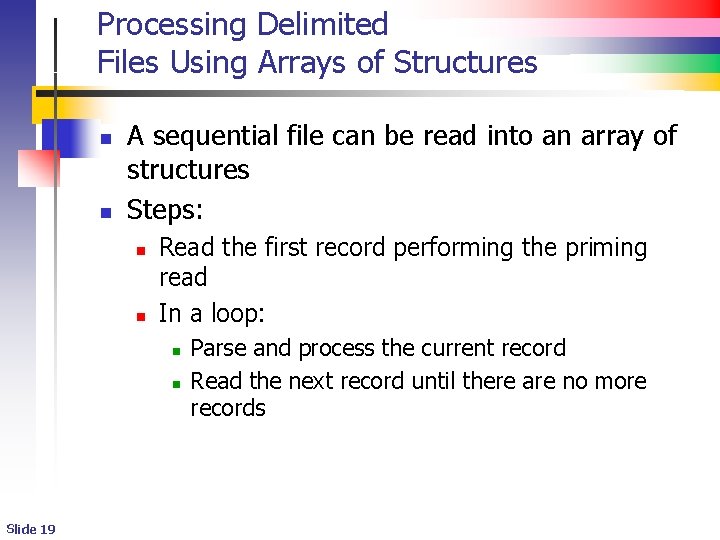 Processing Delimited
Files Using Arrays of Structures

- A sequential file can be read into an array of structures
- Steps:
  - Read the first record performing the priming read
  - In a loop:
    - Parse and process the current record
    - Read the next record until there are no more records

Slide 19